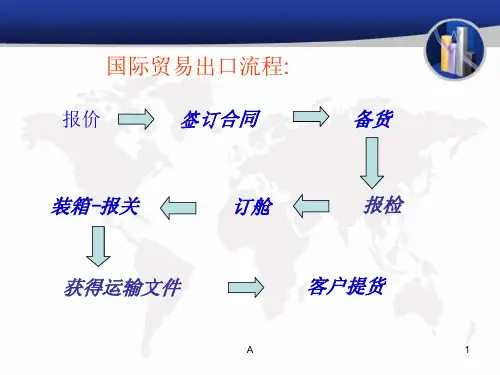 国际贸易出口流程:

报价

签订合同

备货

报检

订舱

装箱-报关

获得运输文件

客户提货

A

1